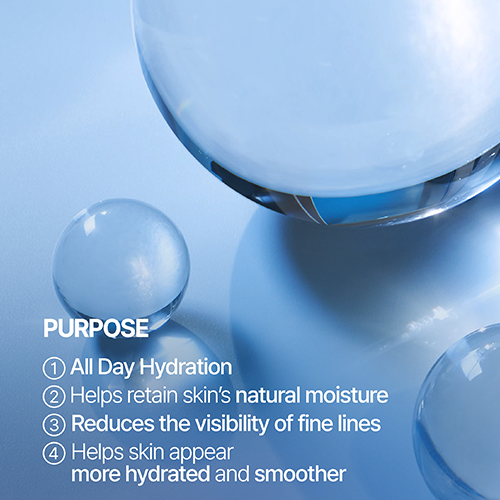 PURPOSE

① All Day Hydration
② Helps retain skin's natural moisture
③ Reduces the visibility of fine lines
④ Helps skin appear more hydrated and smoother